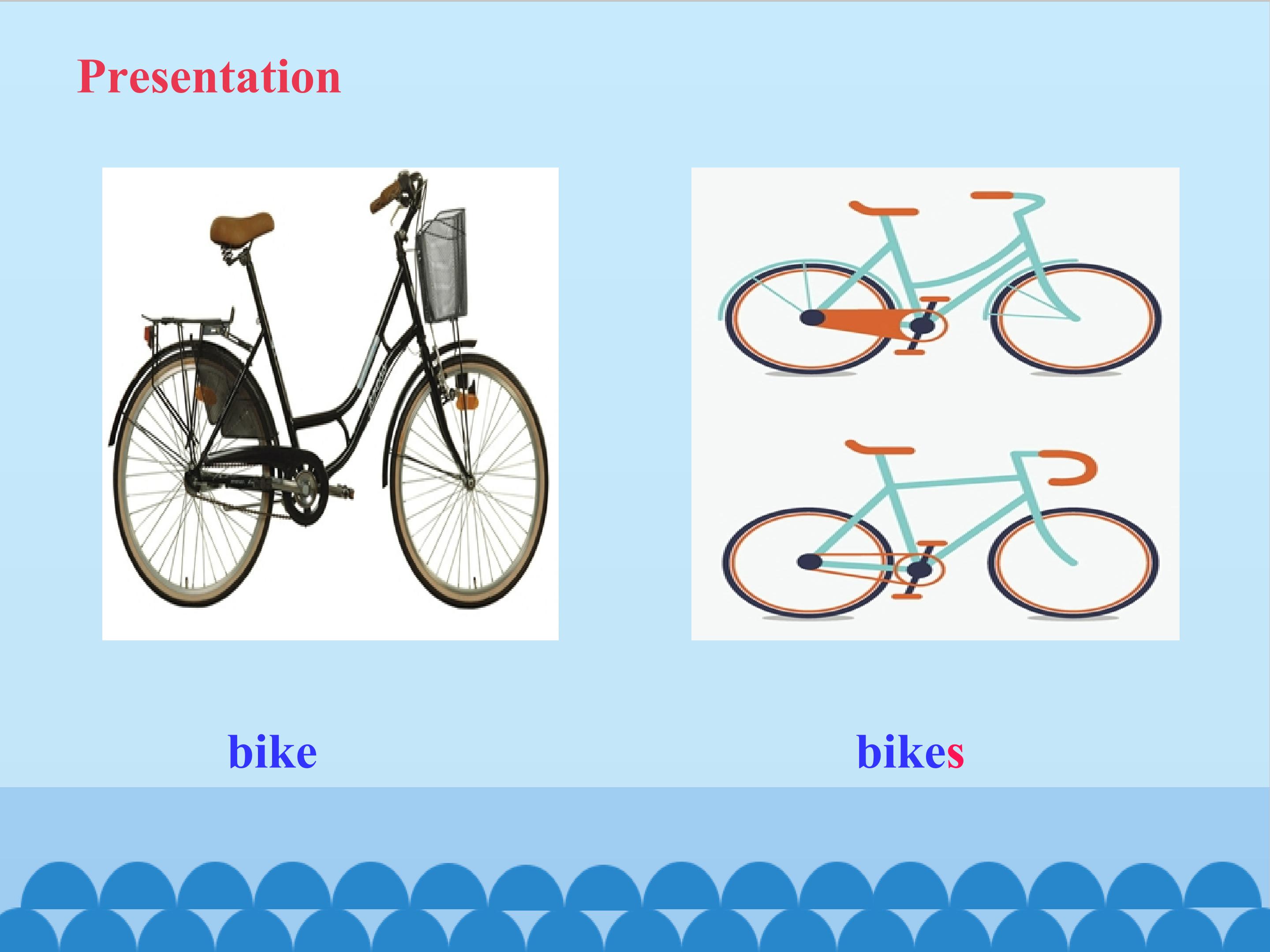 Presentation

bike

bikes